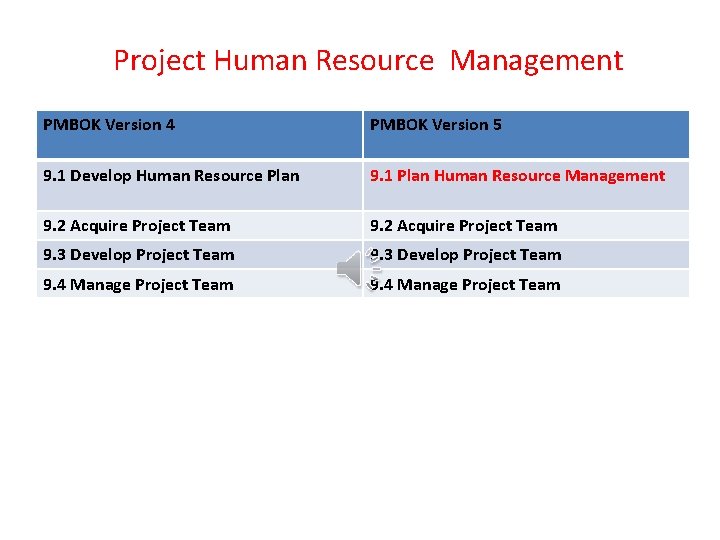 Project Human Resource Management

| PMBOK Version 4 | PMBOK Version 5 |
|---|---|
| 9.1 Develop Human Resource Plan | 9.1 Plan Human Resource Management |
| 9.2 Acquire Project Team | 9.2 Acquire Project Team |
| 9.3 Develop Project Team | 9.3 Develop Project Team |
| 9.4 Manage Project Team | 9.4 Manage Project Team |